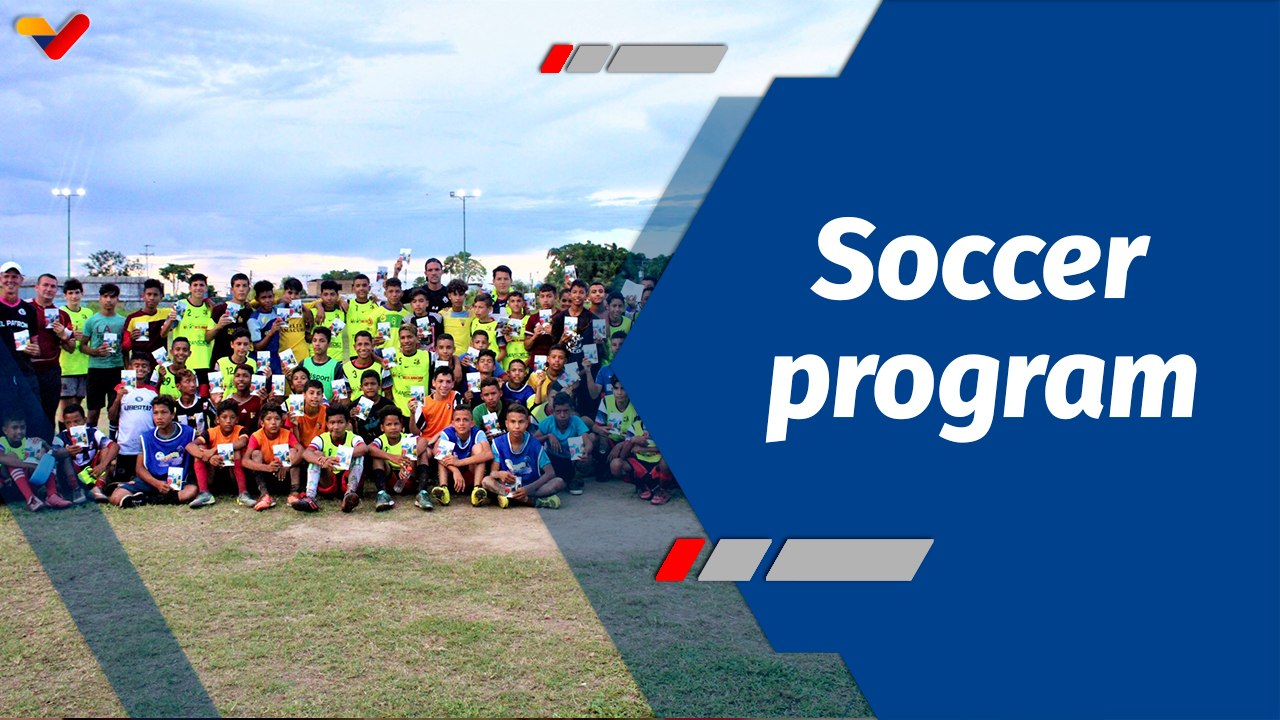 Soccer program